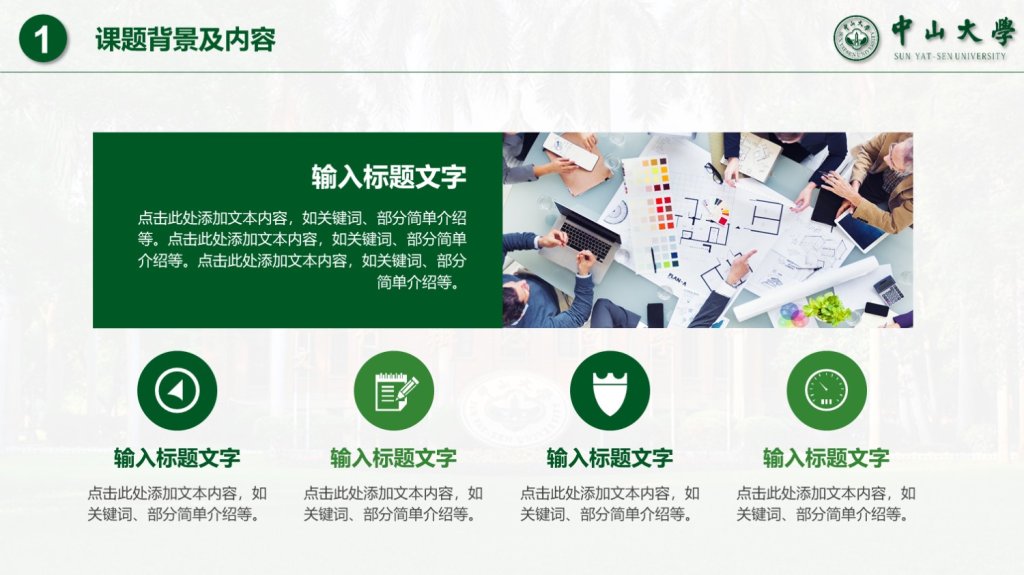 1 课题背景及内容

中山大學
SUN YAT-SEN UNIVERSITY

输入标题文字

点击此处添加文本内容，如关键词、部分简单介绍等。点击此处添加文本内容，如关键词、部分简单介绍等。点击此处添加文本内容，如关键词、部分简单介绍等。

输入标题文字

点击此处添加文本内容，如关键词、部分简单介绍等。

输入标题文字

点击此处添加文本内容，如关键词、部分简单介绍等。

输入标题文字

点击此处添加文本内容，如关键词、部分简单介绍等。

输入标题文字

点击此处添加文本内容，如关键词、部分简单介绍等。